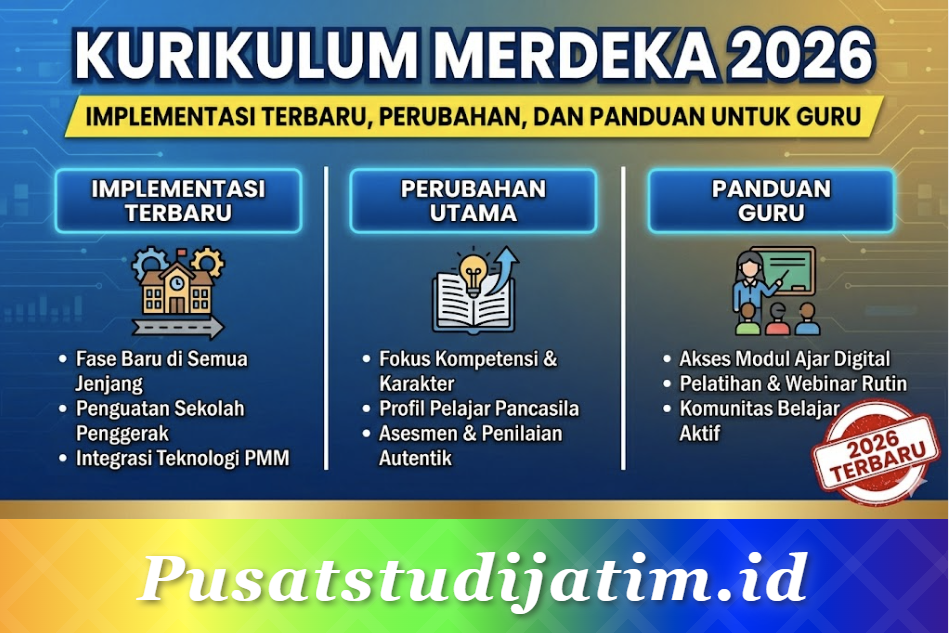 KURIKULUM MERDEKA 2026

IMPLEMENTASI TERBARU, PERUBAHAN, DAN PANDUAN UNTUK GURU

IMPLEMENTASI TERBARU

- Fase Baru di Semua Jenjang
- Penguatan Sekolah Penggerak
- Integrasi Teknologi PMM

PERUBAHAN UTAMA

- Fokus Kompetensi & Karakter
- Profil Pelajar Pancasila
- Asesmen & Penilaian Autentik

PANDUAN GURU

- Akses Modul Ajar Digital
- Pelatihan & Webinar Rutin
- Komunitas Belajar Aktif

2026 TERBARU

Pusatstudijatim.id